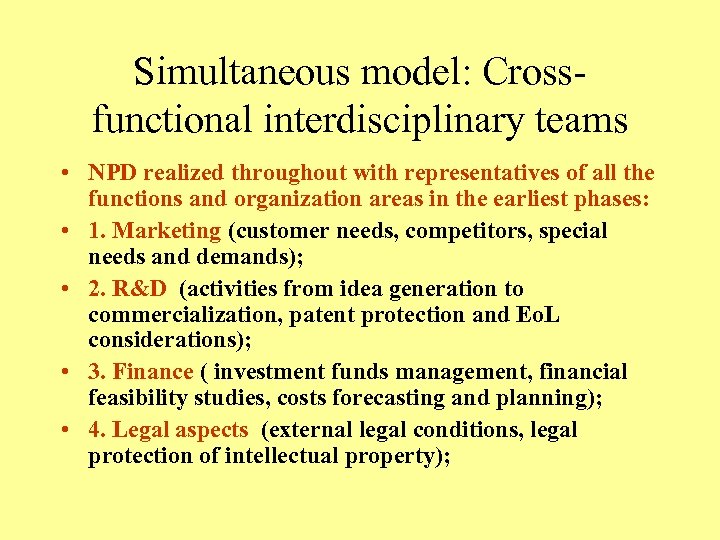 Simultaneous model: Cross-functional interdisciplinary teams

• NPD realized throughout with representatives of all the functions and organization areas in the earliest phases:

• 1. Marketing (customer needs, competitors, special needs and demands);

• 2. R&D (activities from idea generation to commercialization, patent protection and EoL considerations);

• 3. Finance ( investment funds management, financial feasibility studies, costs forecasting and planning);

• 4. Legal aspects (external legal conditions, legal protection of intellectual property);